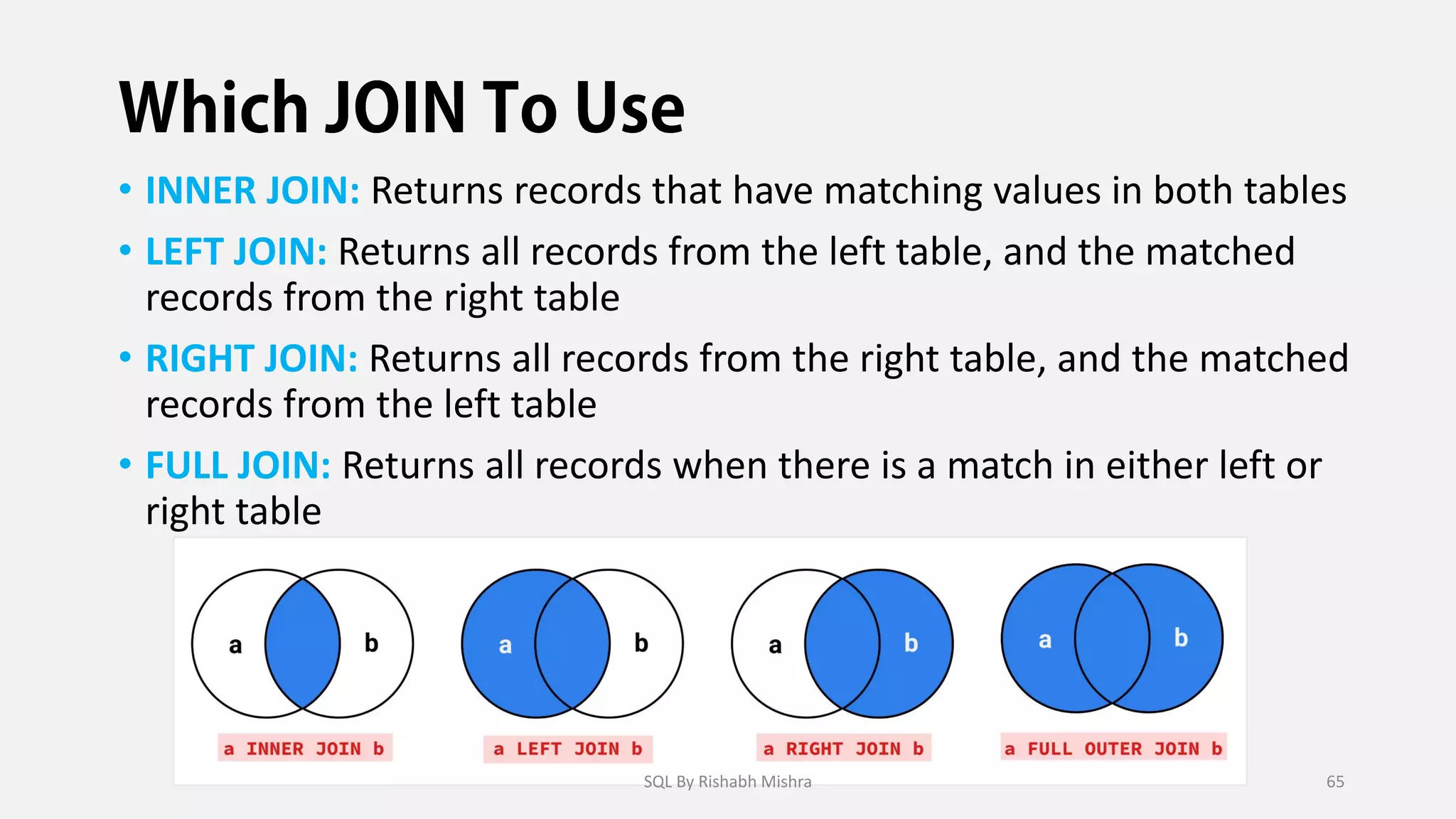 Which JOIN To Use

• INNER JOIN: Returns records that have matching values in both tables

• LEFT JOIN: Returns all records from the left table, and the matched records from the right table

• RIGHT JOIN: Returns all records from the right table, and the matched records from the left table

• FULL JOIN: Returns all records when there is a match in either left or right table

a b
a INNER JOIN b

a b
a LEFT JOIN b

a b
a RIGHT JOIN b

a b
a FULL OUTER JOIN b

SQL By Rishabh Mishra

65